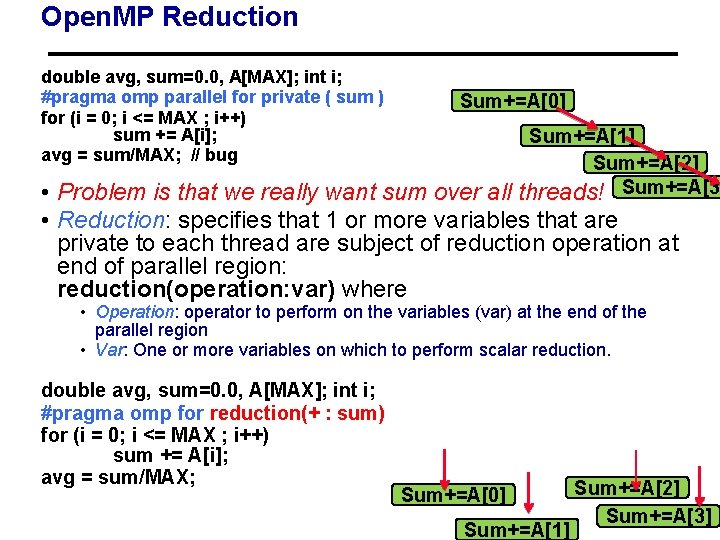 OpenMP Reduction

double avg, sum=0.0, A[MAX]; int i;
#pragma omp parallel for private ( sum )
for (i = 0; i <= MAX ; i++)
sum += A[i];
avg = sum/MAX; // bug

Sum+=A[0]
Sum+=A[1]
Sum+=A[2]
Sum+=A[3

• Problem is that we really want sum over all threads!
• Reduction: specifies that 1 or more variables that are private to each thread are subject of reduction operation at end of parallel region:
reduction(operation:var) where
• Operation: operator to perform on the variables (var) at the end of the parallel region
• Var: One or more variables on which to perform scalar reduction.

double avg, sum=0.0, A[MAX]; int i;
#pragma omp for reduction(+ : sum)
for (i = 0; i <= MAX ; i++)
sum += A[i];
avg = sum/MAX;

Sum+=A[0]
Sum+=A[1]
Sum+=A[2]
Sum+=A[3]